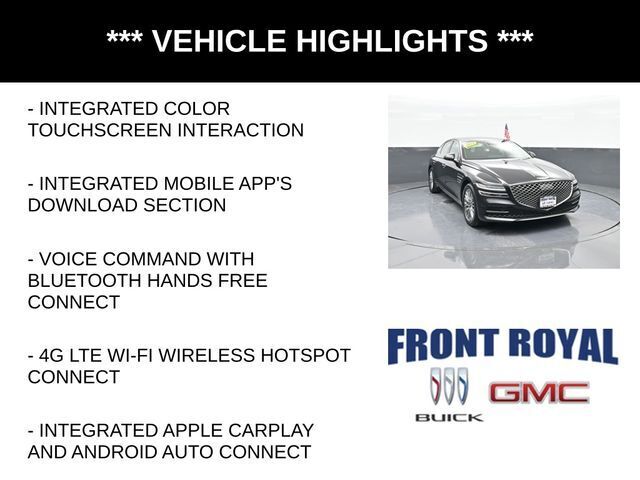 *** VEHICLE HIGHLIGHTS ***

- INTEGRATED COLOR TOUCHSCREEN INTERACTION

- INTEGRATED MOBILE APP'S DOWNLOAD SECTION

- VOICE COMMAND WITH BLUETOOTH HANDS FREE CONNECT

- 4G LTE WI-FI WIRELESS HOTSPOT CONNECT

- INTEGRATED APPLE CARPLAY AND ANDROID AUTO CONNECT

FRONT ROYAL

BUICK

GMC